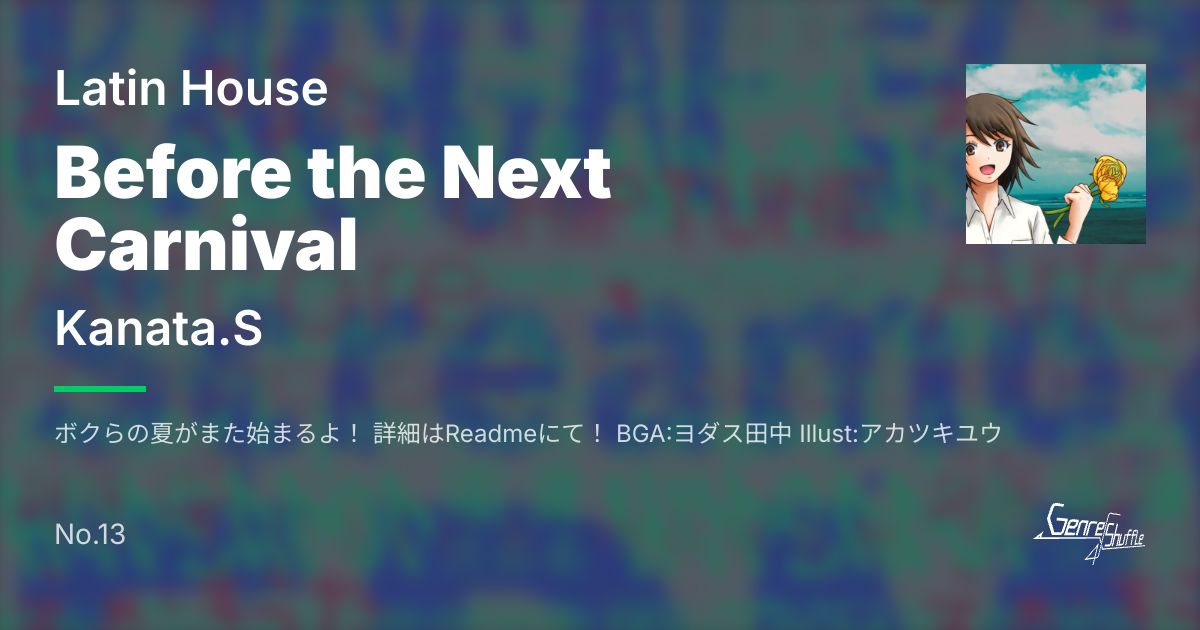 Latin House

Before the Next Carnival

Kanata.S

ボクらの夏がまた始まるよ！ 詳細はReadmeにて！ BGA:ヨダス田中 Illust:アカツキユウ

No.13

Genre Shuffle 4